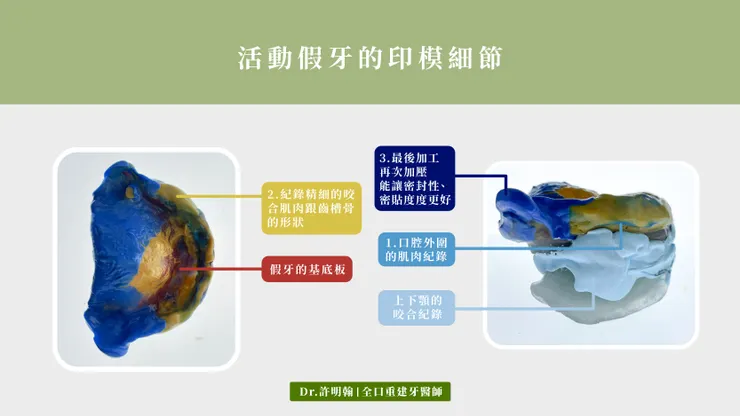 活動假牙的印模細節

2.紀錄精細的咬合肌肉跟齒槽骨的形狀

假牙的基底板

3.最後加工再次加壓能讓密封性、密貼度度更好

1.口腔外圍的肌肉紀錄

上下顎的咬合紀錄

Dr.許明翰 | 全口重建牙醫師